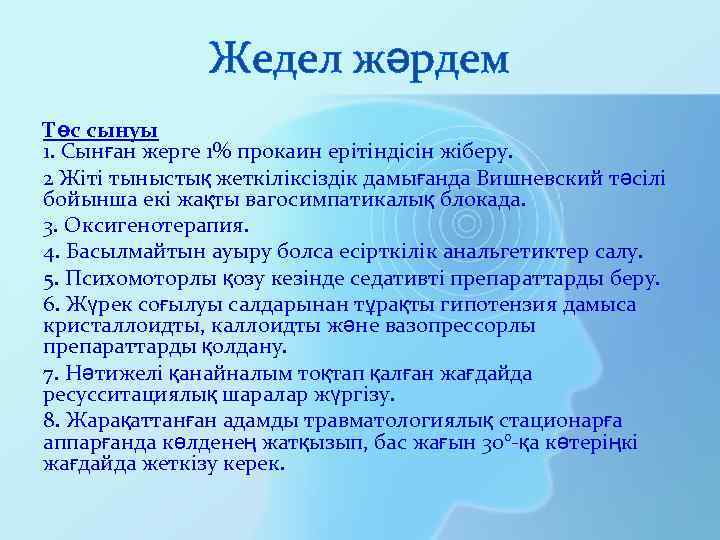 Жедел жәрдем

Төс сынуы
1. Сынған жерге 1% прокаин ерітіндісін жіберу.

2 Жіті тыныстық жеткіліксіздік дамығанда Вишневский тәсілі бойынша екі жақты вагосимпатикалық блокада.

3. Оксигенотерапия.

4. Басылмайтын ауыру болса есірткілік анальгетиктер салу.

5. Психомоторлы қозу кезінде седативті препараттарды беру.

6. Жүрек соғылуы салдарынан тұрақты гипотензия дамыса кристаллоидты, каллоидты және вазопрессорлы препараттарды қолдану.

7. Нәтижелі қанайналым тоқтап қалған жағдайда ресусситациялық шаралар жүргізу.

8. Жарақаттанған адамды травматологиялық стационарға аппарғанда көлденең жатқызып, бас жағын 30°-қа көтеріңкі жағдайда жеткізу керек.